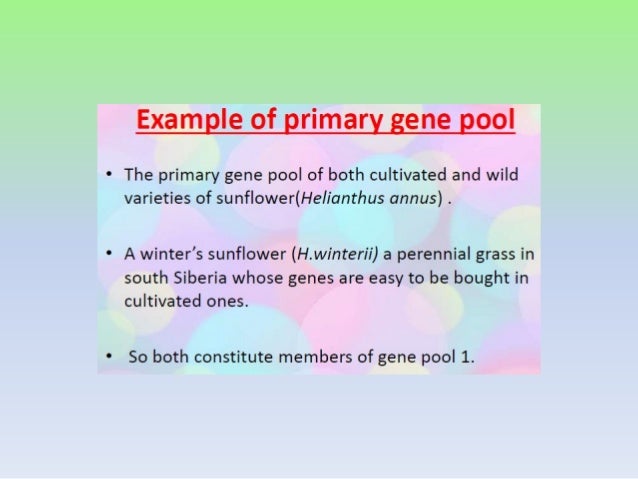 Example of primary gene pool

• The primary gene pool of both cultivated and wild varieties of sunflower(Helianthus annus) .

• A winter's sunflower (H.winterii) a perennial grass in south Siberia whose genes are easy to be bought in cultivated ones.

• So both constitute members of gene pool 1.